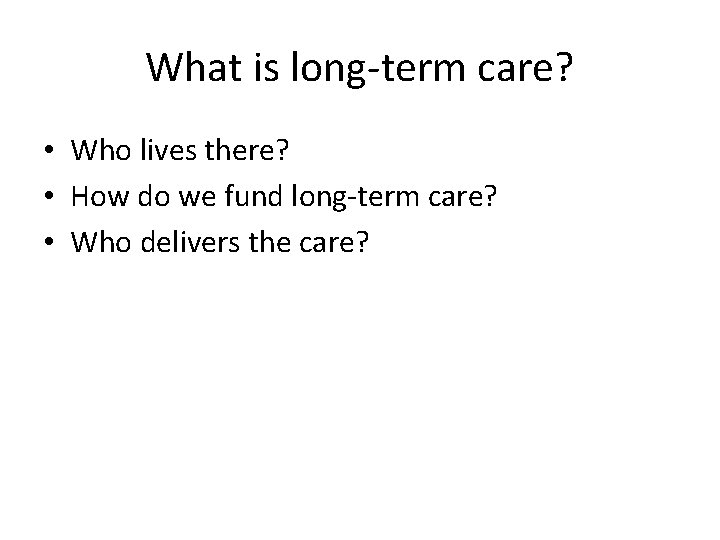 What is long-term care?

• Who lives there?
• How do we fund long-term care?
• Who delivers the care?